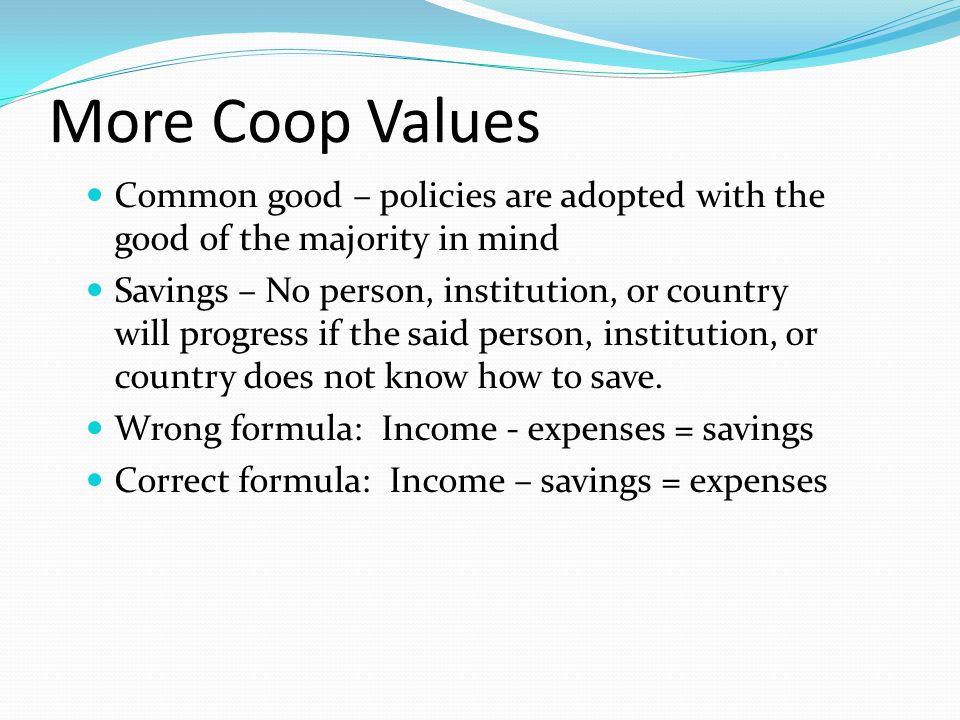 More Coop Values

- Common good – policies are adopted with the good of the majority in mind
- Savings – No person, institution, or country will progress if the said person, institution, or country does not know how to save.
- Wrong formula: Income - expenses = savings
- Correct formula: Income – savings = expenses